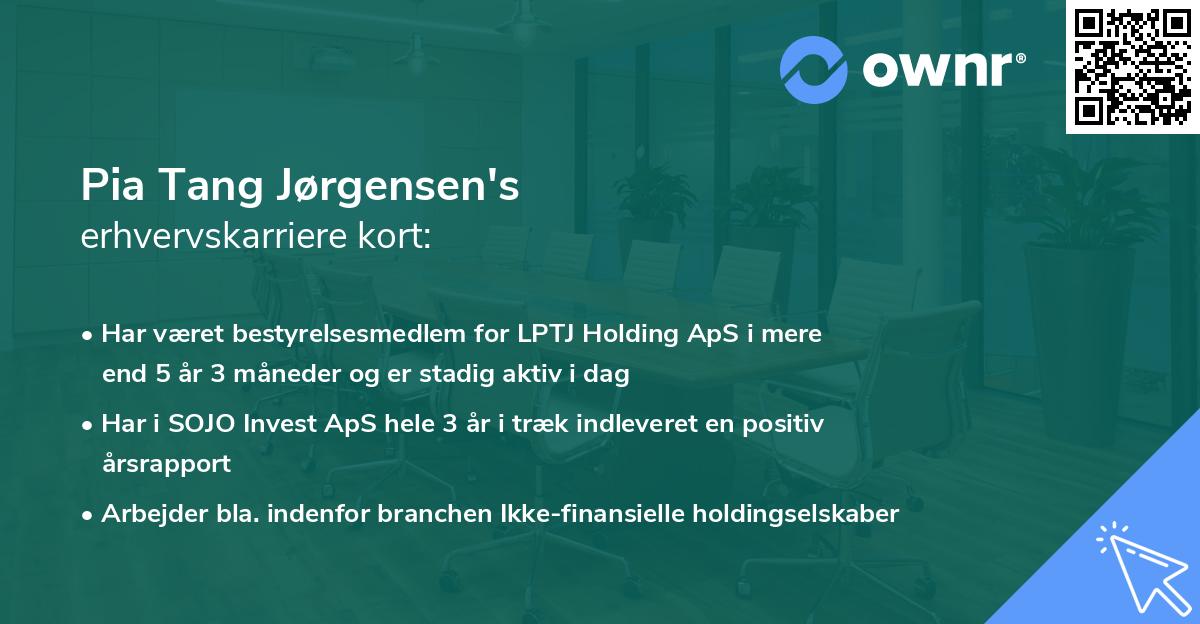 ownr®

Pia Tang Jørgensen's
erhvervskarriere kort:

• Har været bestyrelsesmedlem for LPTJ Holding ApS i mere end 5 år 3 måneder og er stadig aktiv i dag

• Har i SOJO Invest ApS hele 3 år i træk indleveret en positiv årsrapport

• Arbejder bla. indenfor branchen Ikke-finansielle holdingselskaber